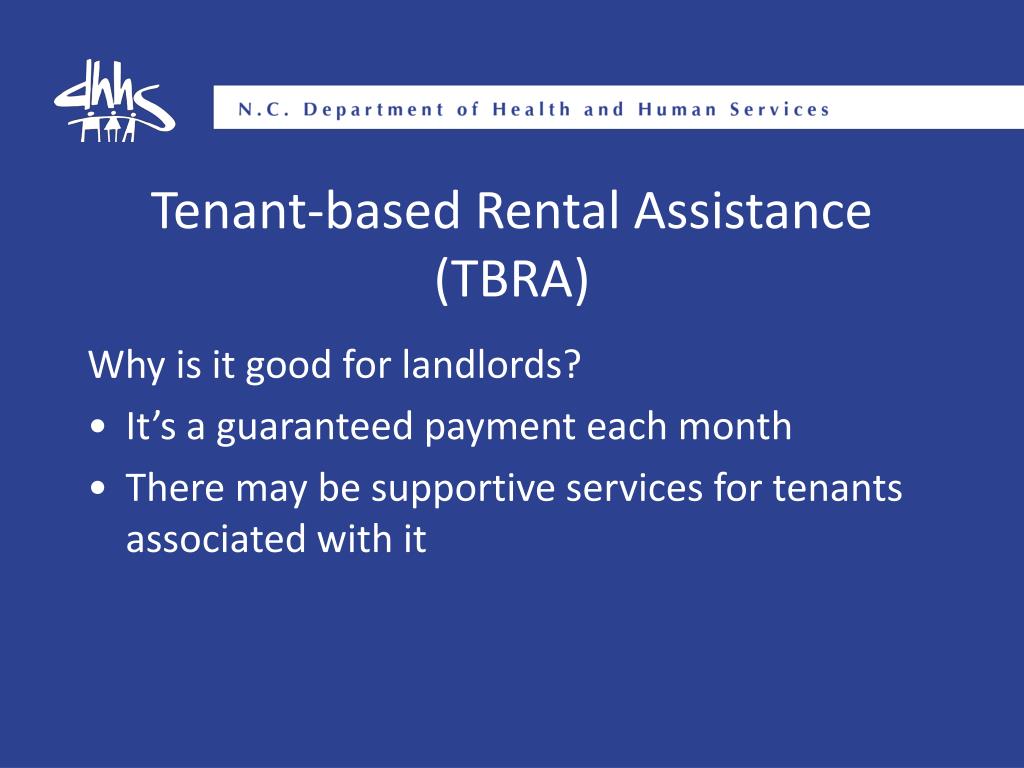 dhhs

N.C. Department of Health and Human Services

Tenant-based Rental Assistance (TBRA)

Why is it good for landlords?

• It’s a guaranteed payment each month
• There may be supportive services for tenants associated with it